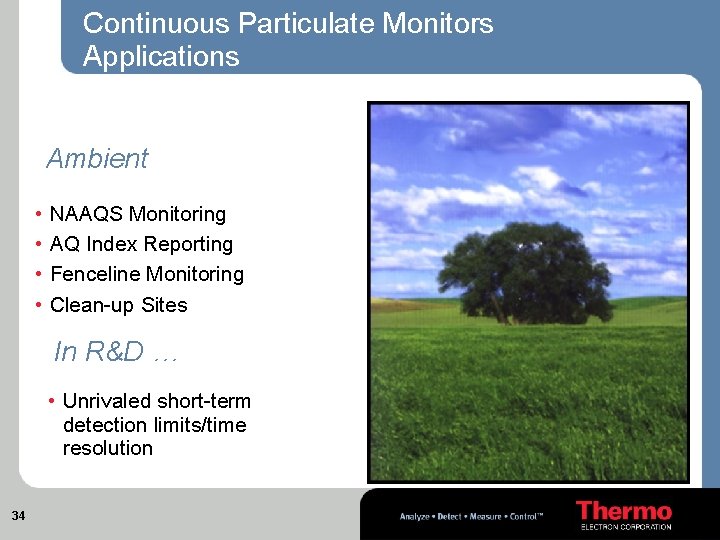 Continuous Particulate Monitors Applications

Ambient

• NAAQS Monitoring
• AQ Index Reporting
• Fenceline Monitoring
• Clean-up Sites

In R&D …

• Unrivaled short-term detection limits/time resolution

34

Analyze • Detect • Measure • Control™

Thermo
ELECTRON CORPORATION